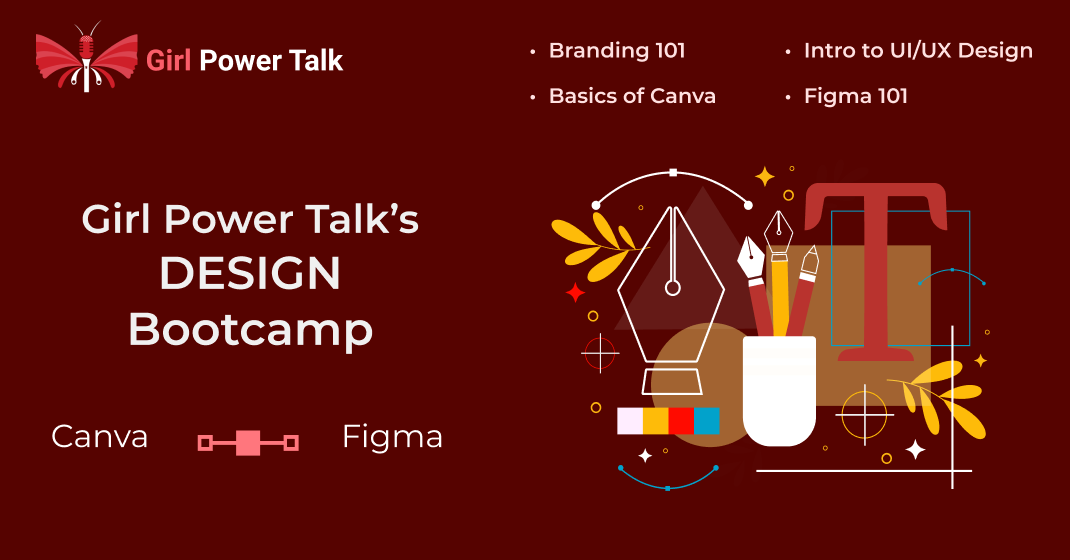 Girl Power Talk

• Branding 101
• Basics of Canva
• Intro to UI/UX Design
• Figma 101

Girl Power Talk's DESIGN Bootcamp

Canva Figma

T